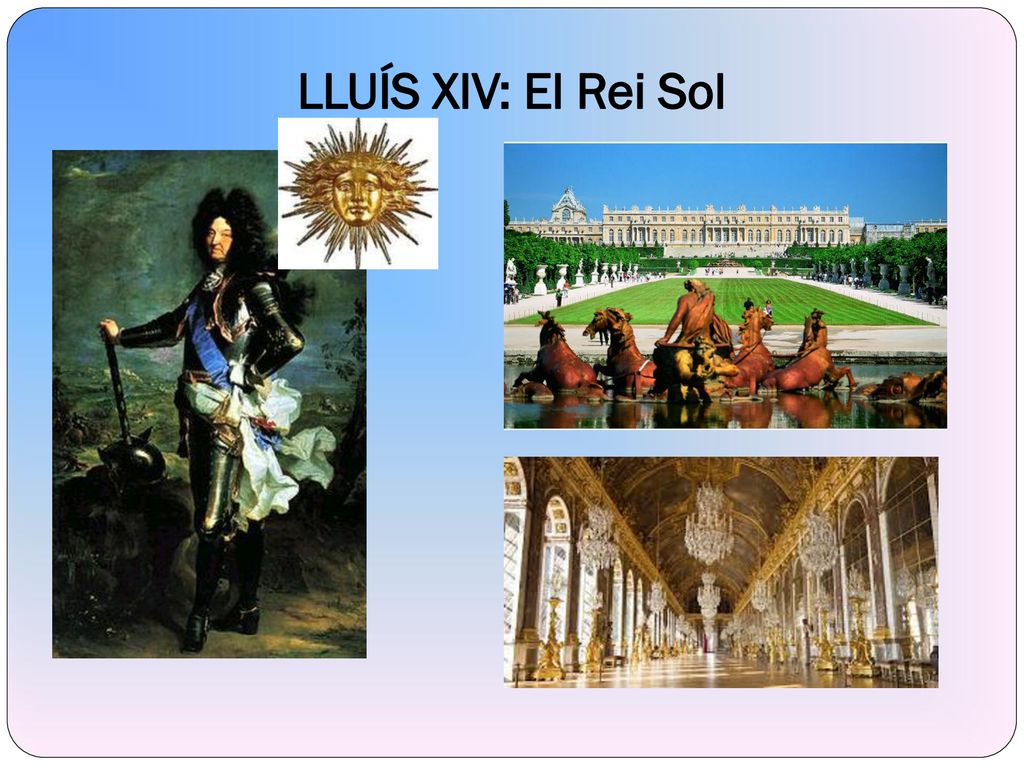 LLUÍS XIV: El Rei Sol